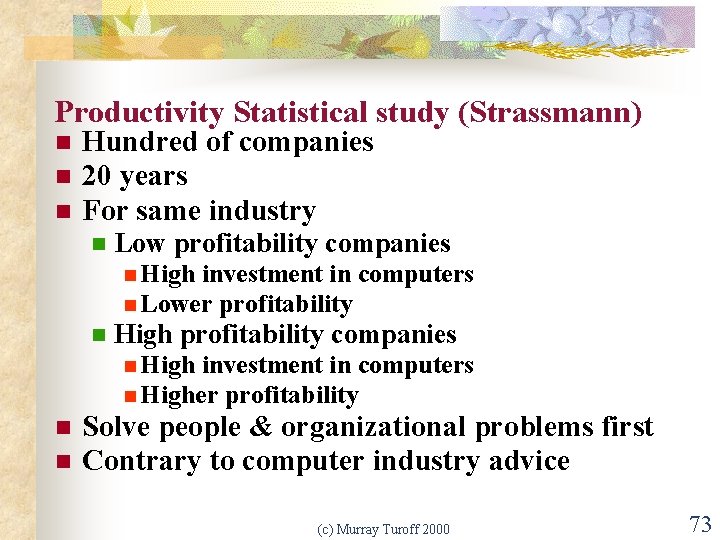 Productivity Statistical study (Strassmann)

- Hundred of companies
- 20 years
- For same industry
  - Low profitability companies
    - High investment in computers
    - Lower profitability
  - High profitability companies
    - High investment in computers
    - Higher profitability
- Solve people & organizational problems first
- Contrary to computer industry advice

(c) Murray Turoff 2000

73